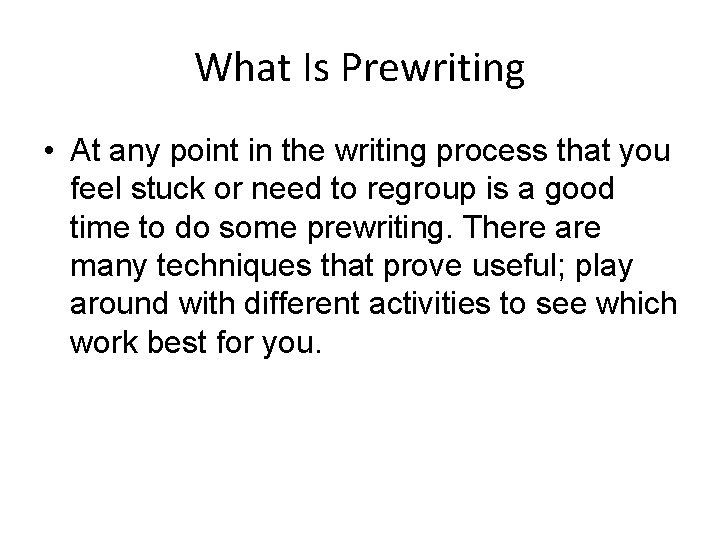 What Is Prewriting

• At any point in the writing process that you feel stuck or need to regroup is a good time to do some prewriting. There are many techniques that prove useful; play around with different activities to see which work best for you.